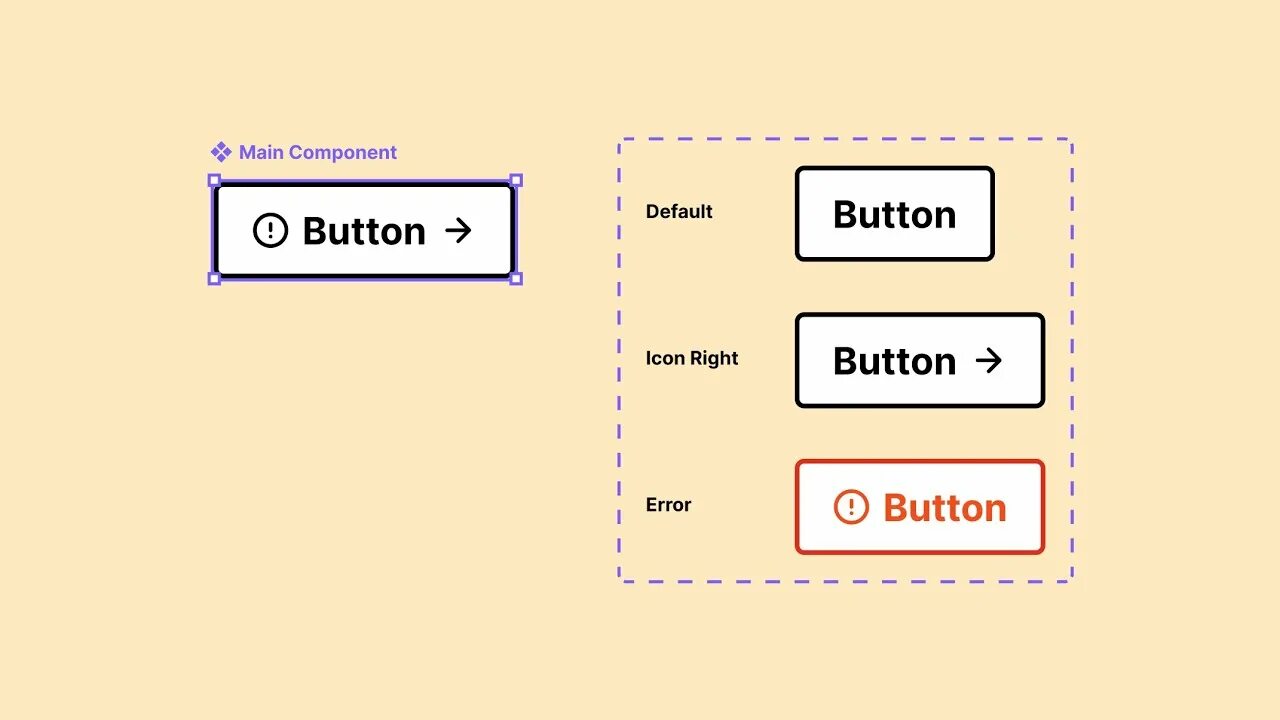 Main Component

Button

Default

Button

Icon Right

Button

Error

Button